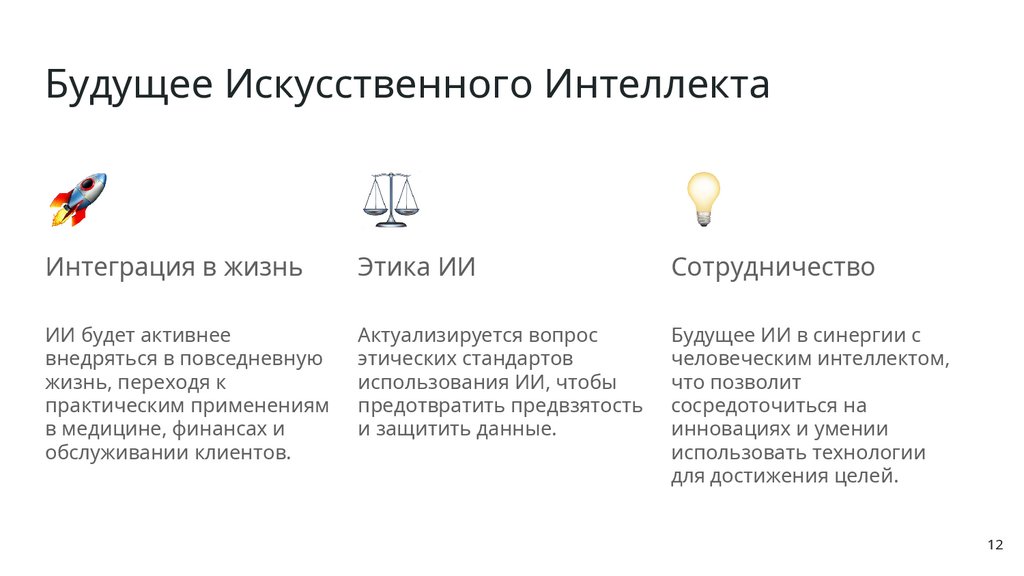 Будущее Искусственного Интеллекта

Интеграция в жизнь

ИИ будет активнее внедряться в повседневную жизнь, переходя к практическим применениям в медицине, финансах и обслуживании клиентов.

Этика ИИ

Актуализируется вопрос этических стандартов использования ИИ, чтобы предотвратить предвзятость и защитить данные.

Сотрудничество

Будущее ИИ в синергии с человеческим интеллектом, что позволит сосредоточиться на инновациях и умении использовать технологии для достижения целей.

12